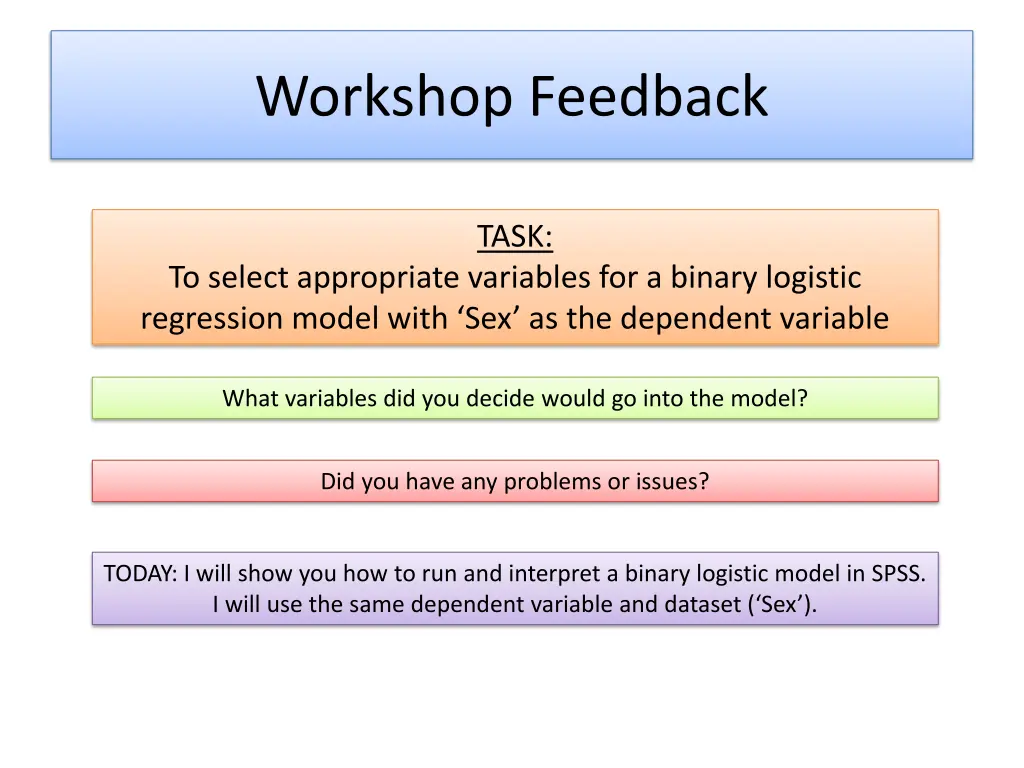 Workshop Feedback

TASK:
To select appropriate variables for a binary logistic regression model with ‘Sex’ as the dependent variable

What variables did you decide would go into the model?

Did you have any problems or issues?

TODAY: I will show you how to run and interpret a binary logistic model in SPSS. I will use the same dependent variable and dataset (‘Sex’).